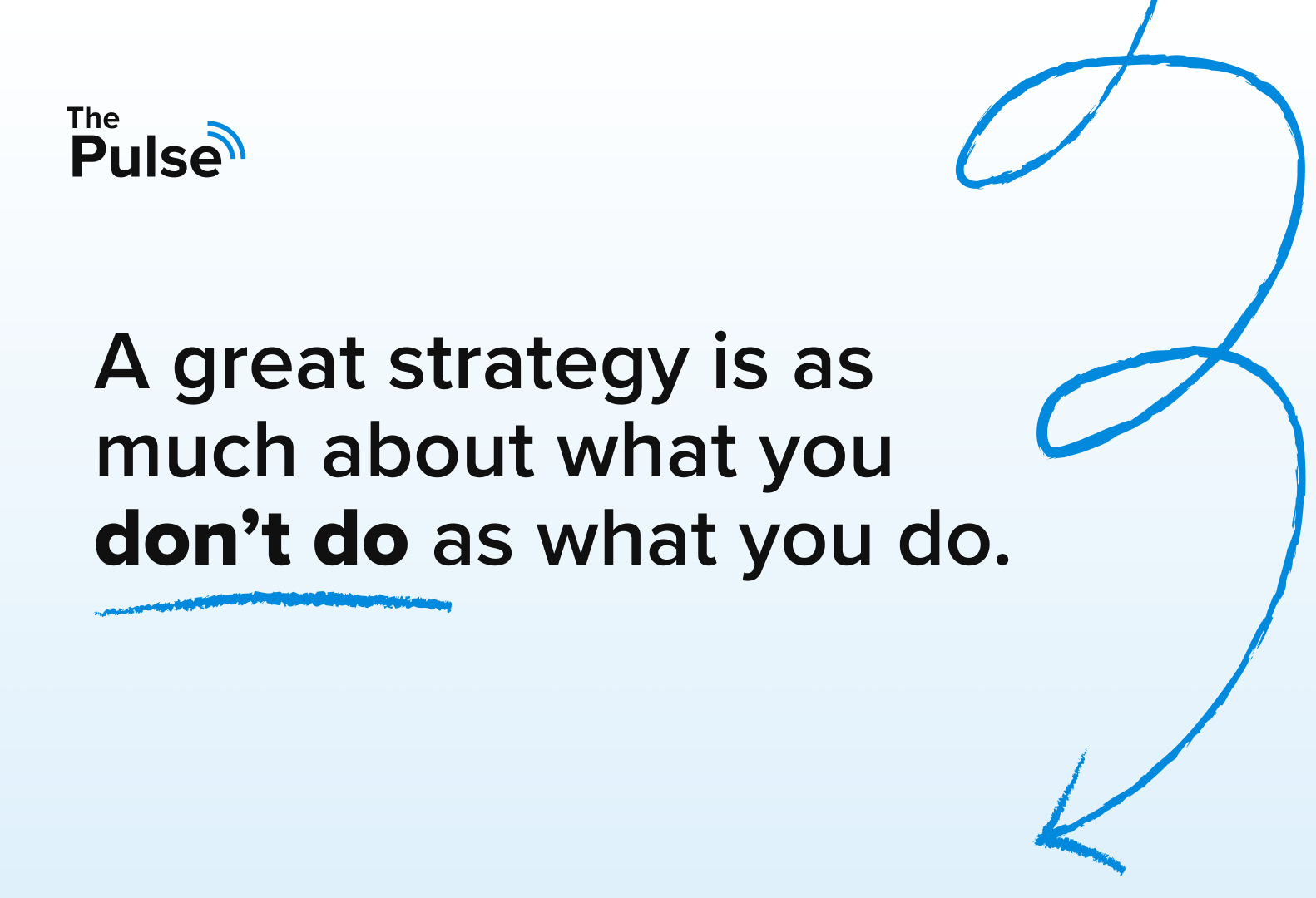 The Pulse

A great strategy is as much about what you don’t do as what you do.